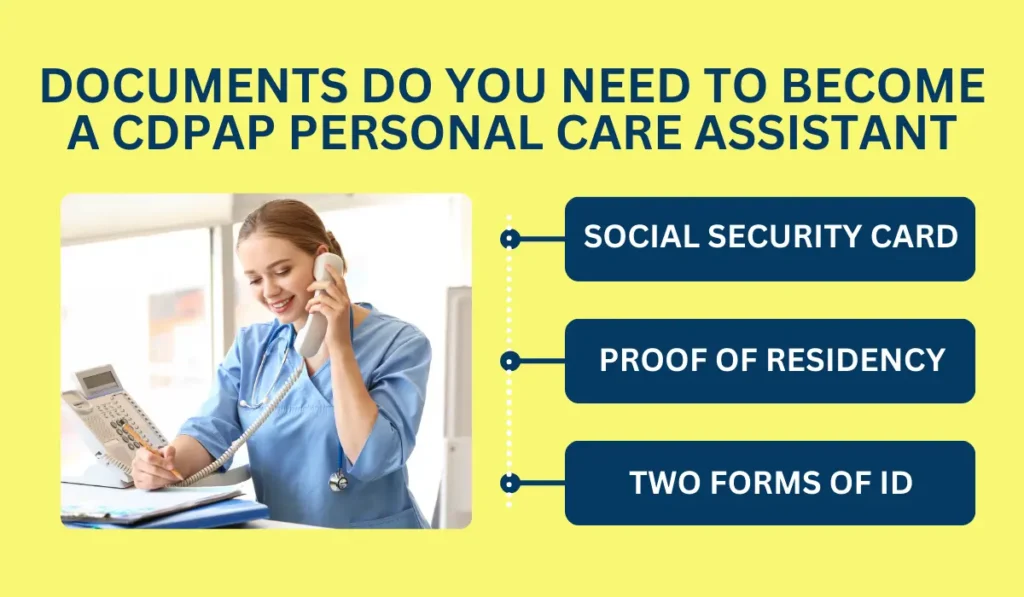 DOCUMENTS DO YOU NEED TO BECOME A CDPAP PERSONAL CARE ASSISTANT

SOCIAL SECURITY CARD

PROOF OF RESIDENCY

TWO FORMS OF ID